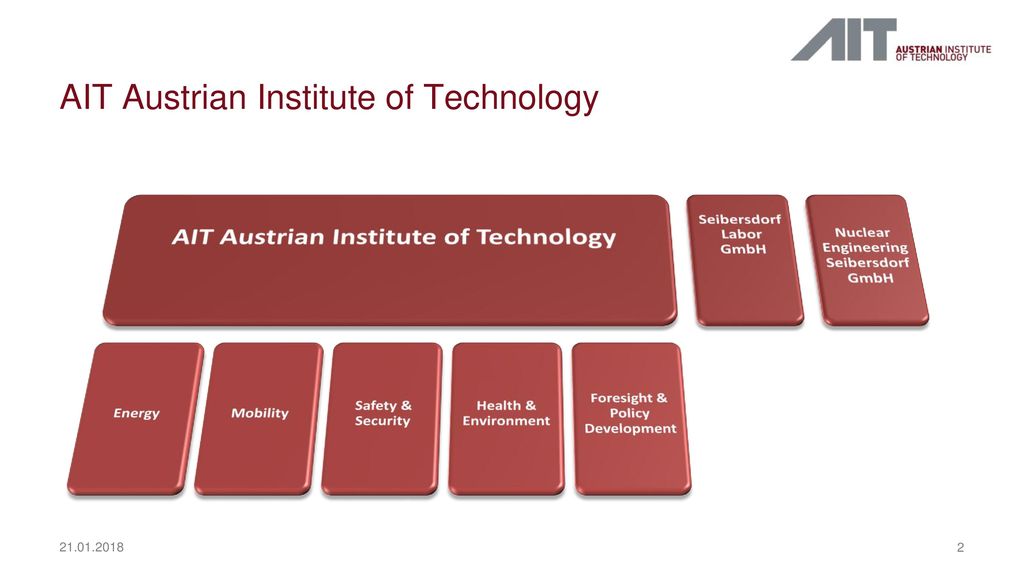 AIT AUSTRIAN INSTITUTE OF TECHNOLOGY

AIT Austrian Institute of Technology

AIT Austrian Institute of Technology

Seibersdorf Labor GmbH

Nuclear Engineering Seibersdorf GmbH

Energy

Mobility

Safety & Security

Health & Environment

Foresight & Policy Development

21.01.2018

2